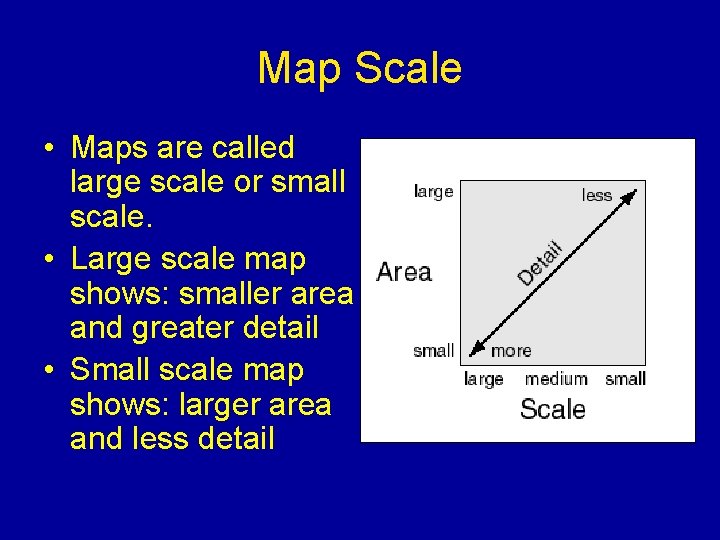 Map Scale

• Maps are called large scale or small scale.
• Large scale map shows: smaller area and greater detail
• Small scale map shows: larger area and less detail

large
less
Area
Detail
small
more
large medium small
Scale